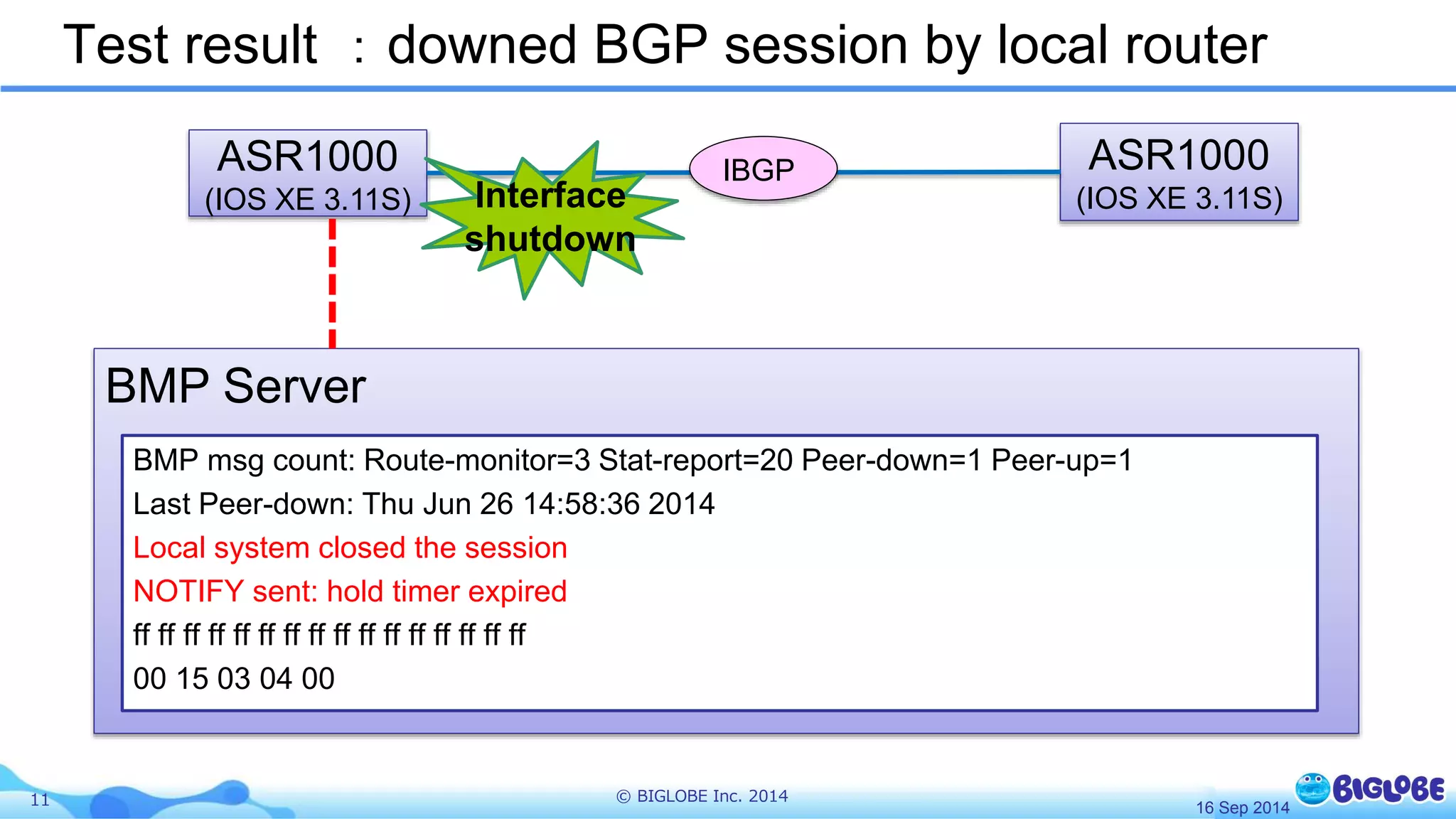 Test result ： downed BGP session by local router

ASR1000
(IOS XE 3.11S)

Interface shutdown

IBGP

ASR1000
(IOS XE 3.11S)

BMP Server

BMP msg count: Route-monitor=3 Stat-report=20 Peer-down=1 Peer-up=1
Last Peer-down: Thu Jun 26 14:58:36 2014
Local system closed the session
NOTIFY sent: hold timer expired
ff ff ff ff ff ff ff ff ff ff ff ff ff ff ff ff
00 15 03 04 00

11

© BIGLOBE Inc. 2014

16 Sep 2014

BIGLOBE